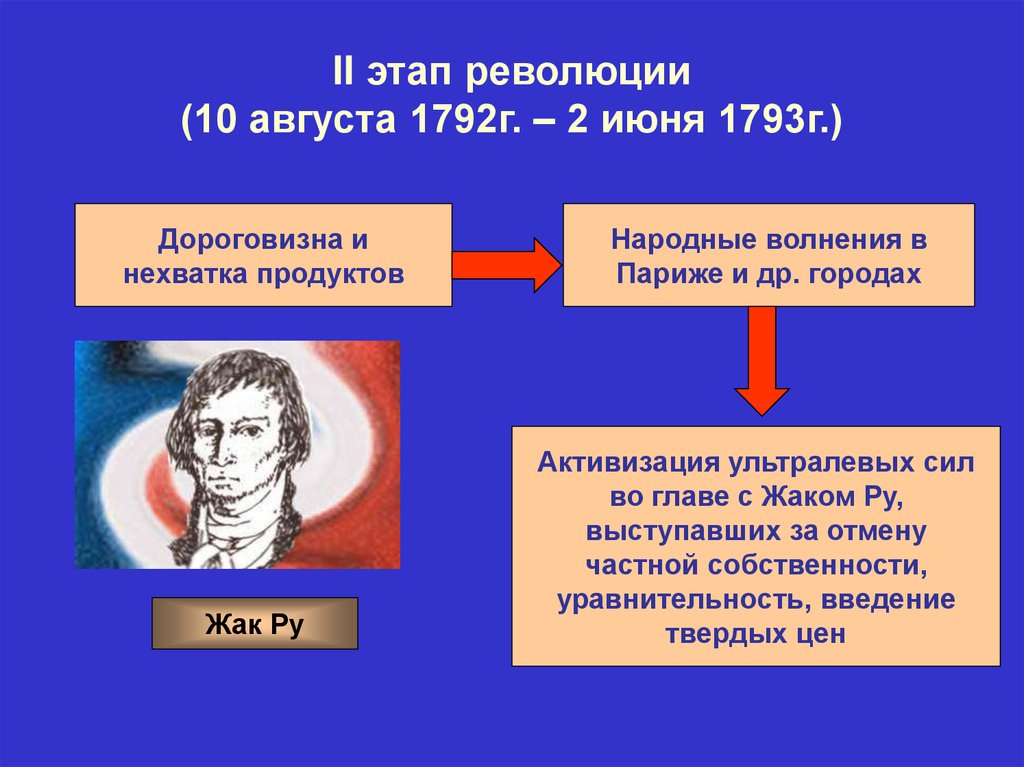 II этап революции
(10 августа 1792г. – 2 июня 1793г.)

Дороговизна и нехватка продуктов

Народные волнения в Париже и др. городах

Активизация ультралевых сил во главе с Жаком Ру, выступавших за отмену частной собственности, уравнительность, введение твердых цен

Жак Ру